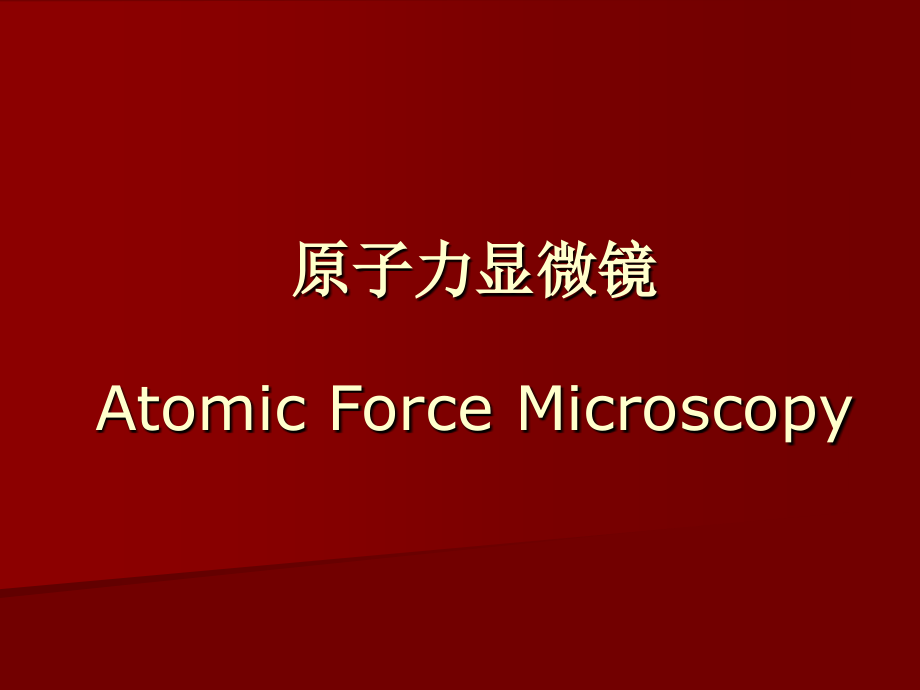 原子力显微镜

Atomic Force Microscopy